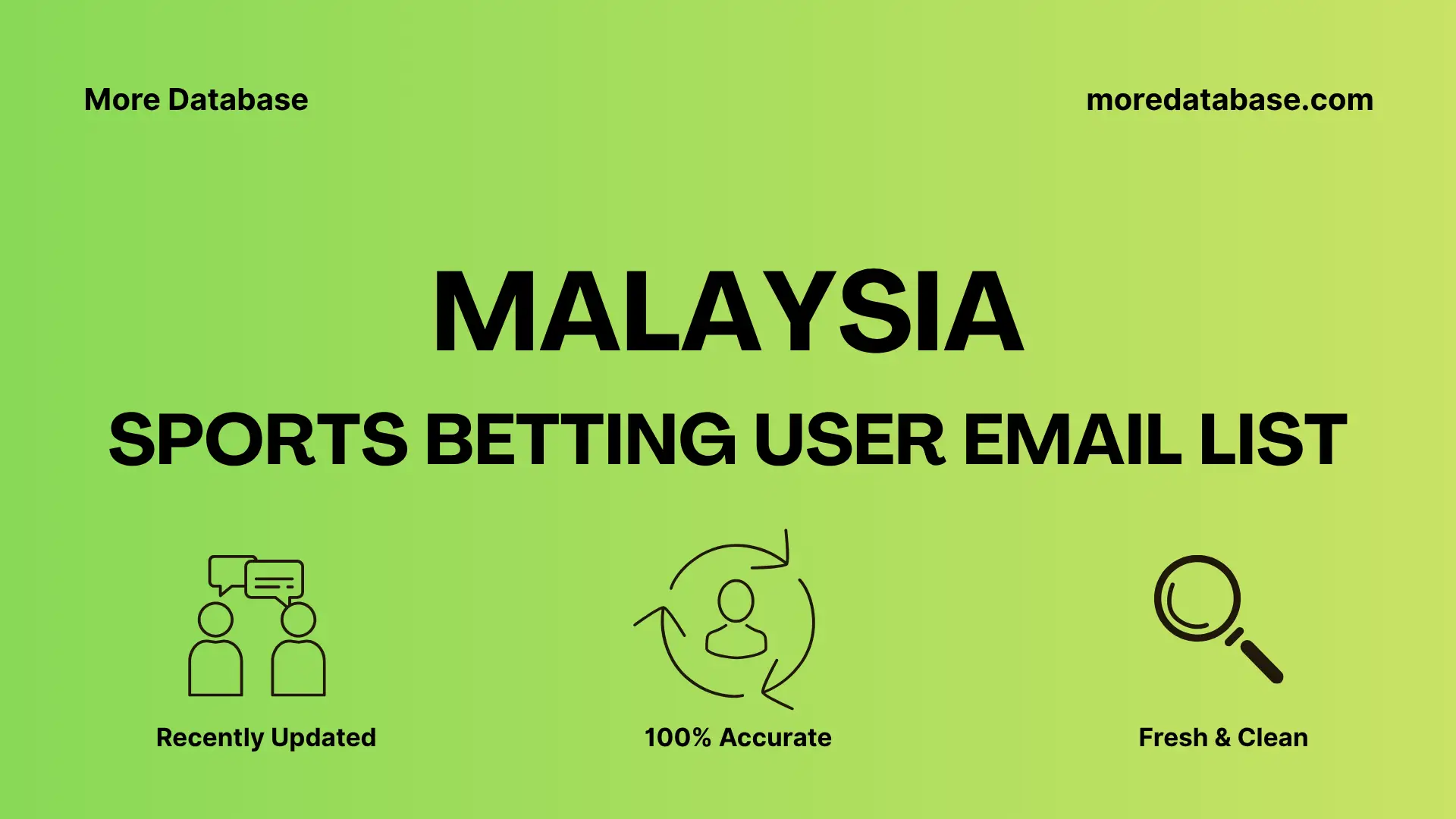 More Database

moredatabase.com

MALAYSIA

SPORTS BETTING USER EMAIL LIST

Recently Updated

100% Accurate

Fresh & Clean